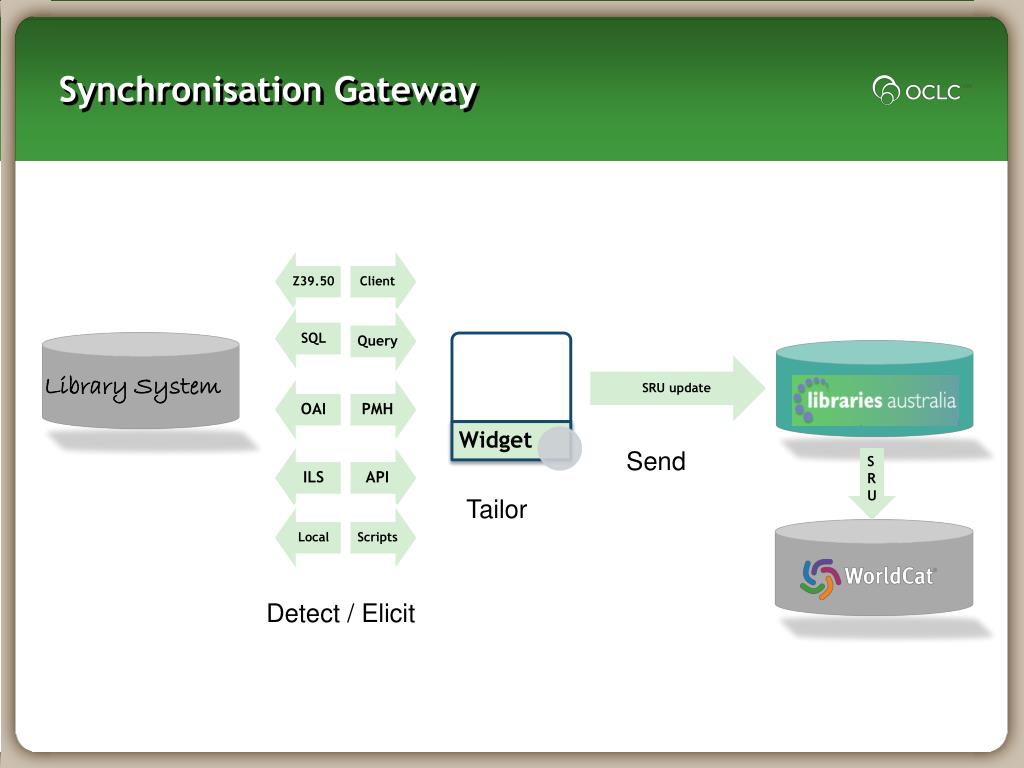 Synchronisation Gateway

OCLC

Library System

Z39.50 Client

SQL Query

OAI PMH

ILS API

Local Scripts

Detect / Elicit

Widget

Tailor

SRU update

Send

libraries australia

S
R
U

WorldCat